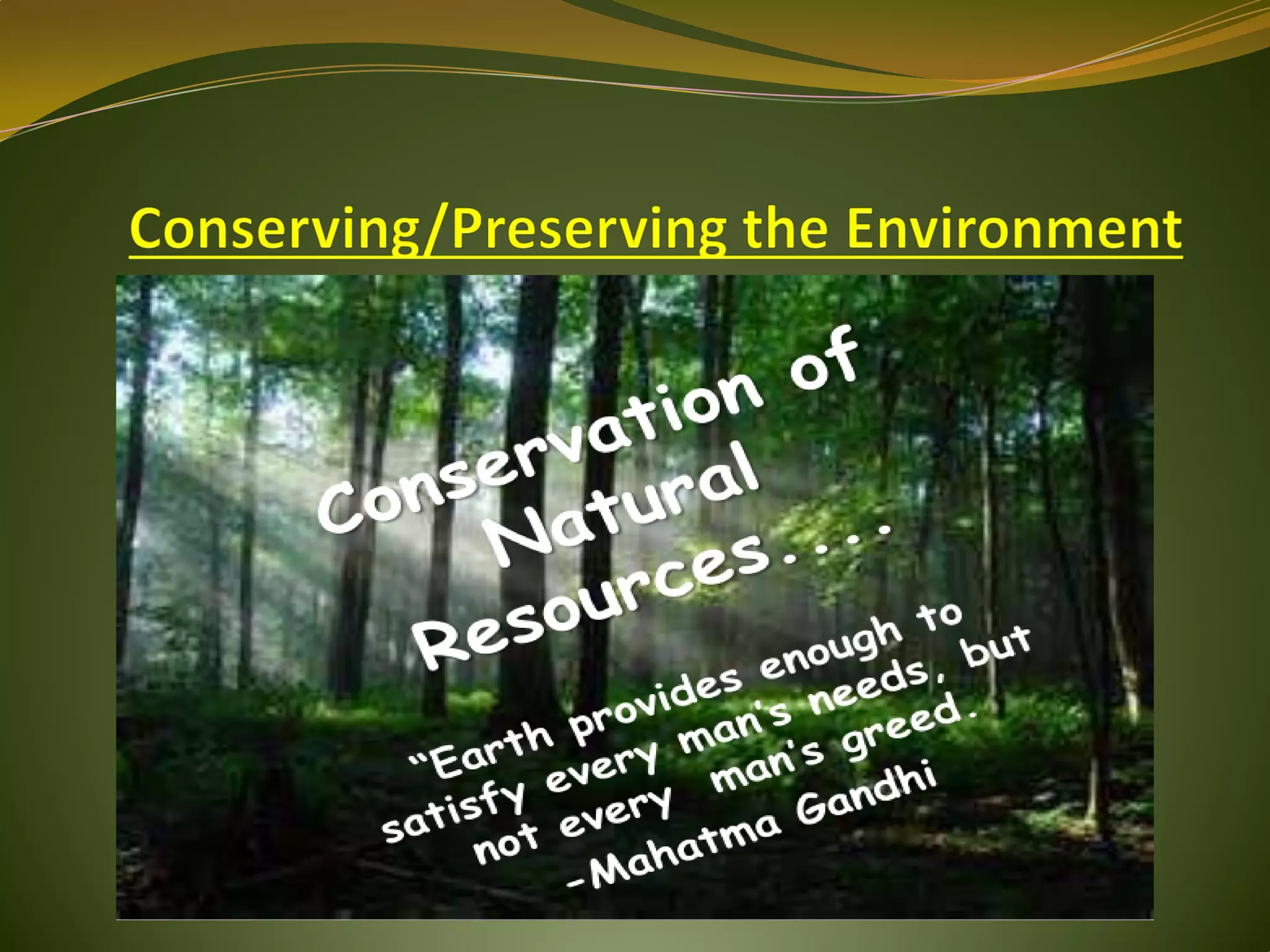 Conserving/Preserving the Environment

Conservation of Natural Resources....

"Earth provides enough to satisfy every man's needs, but not every man's greed.
-Mahatma Gandhi